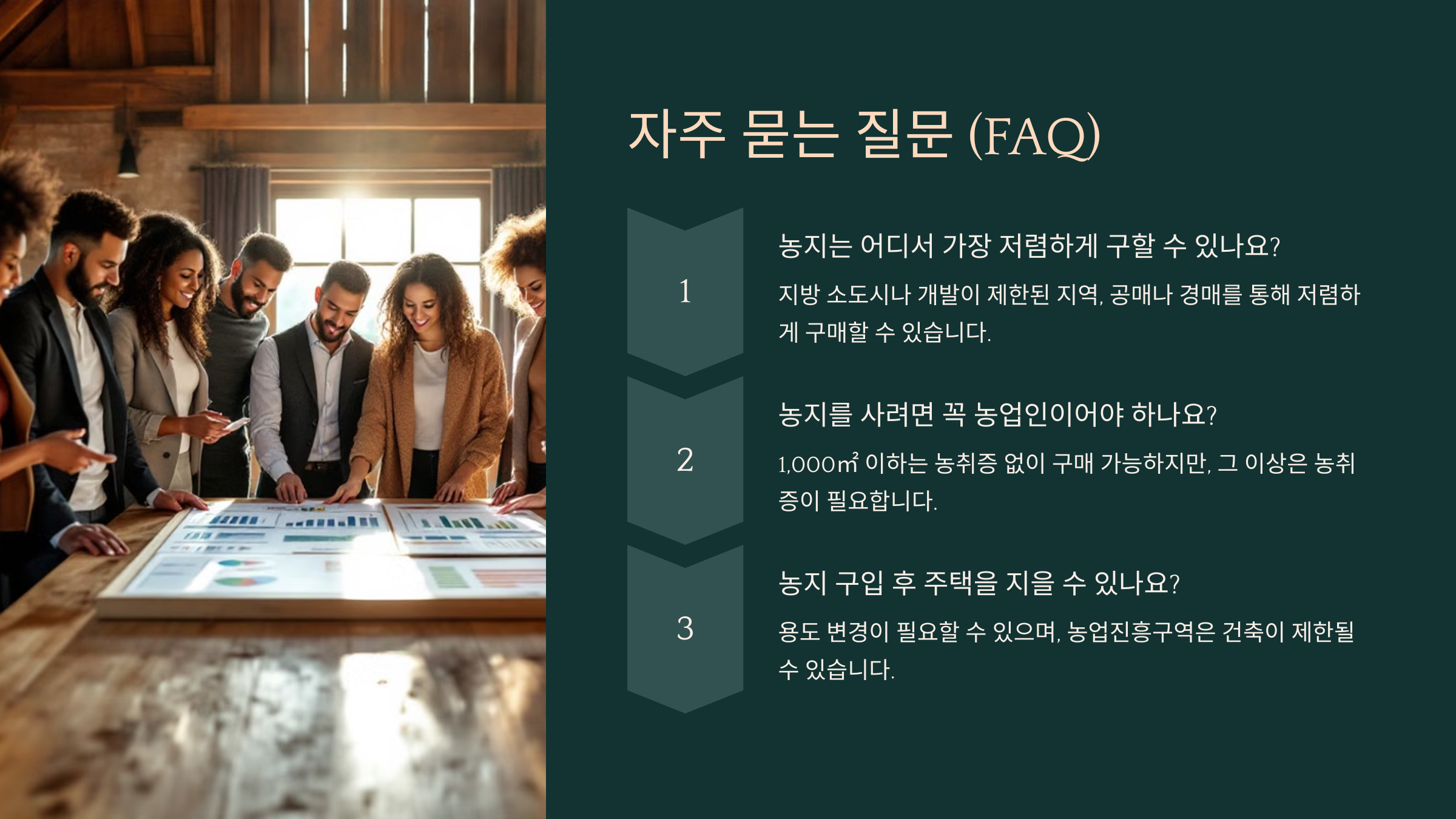 자주 묻는 질문 (FAQ)

1

농지는 어디서 가장 저렴하게 구할 수 있나요?

지방 소도시나 개발이 제한된 지역, 공매나 경매를 통해 저렴하게 구매할 수 있습니다.

2

농지를 사려면 꼭 농업인이어야 하나요?

1,000㎡ 이하는 농취증 없이 구매 가능하지만, 그 이상은 농취증이 필요합니다.

3

농지 구입 후 주택을 지을 수 있나요?

용도 변경이 필요할 수 있으며, 농업진흥구역은 건축이 제한될 수 있습니다.